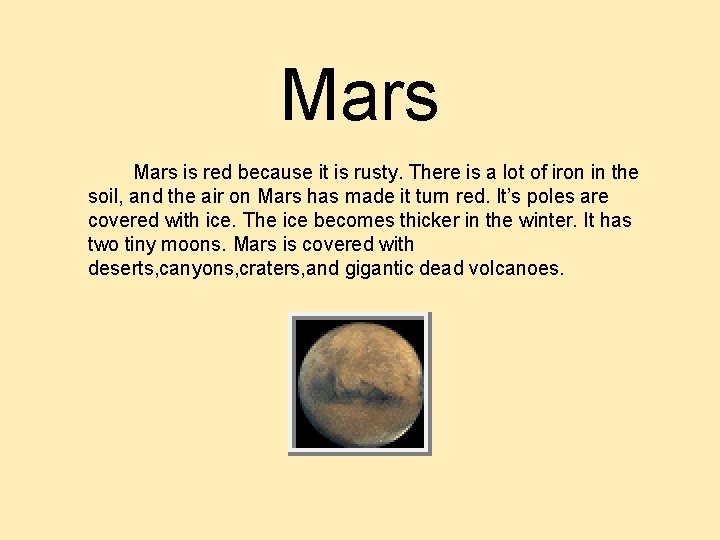 Mars

Mars is red because it is rusty. There is a lot of iron in the soil, and the air on Mars has made it turn red. It's poles are covered with ice. The ice becomes thicker in the winter. It has two tiny moons. Mars is covered with deserts,canyons,craters,and gigantic dead volcanoes.